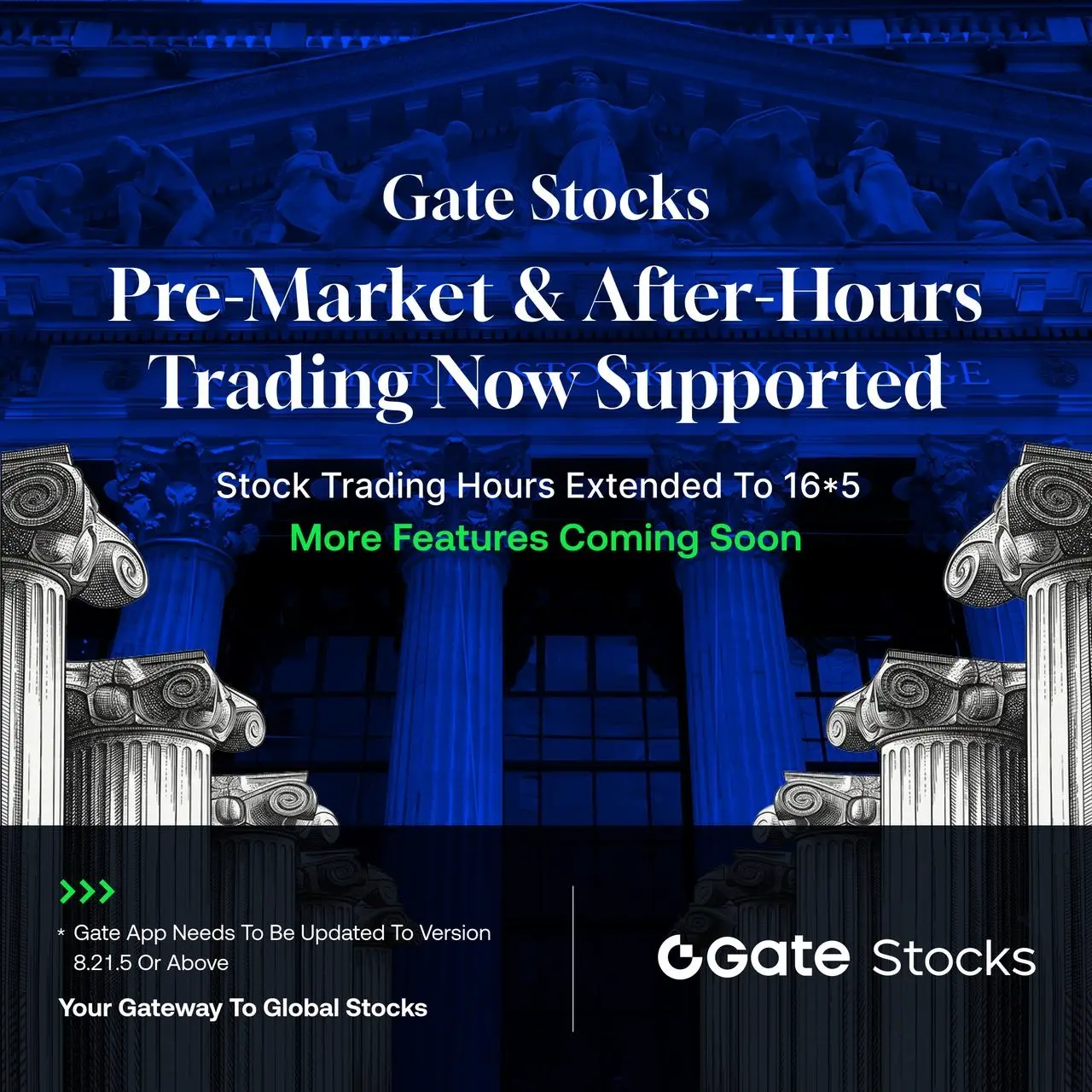 Gate Stocks

Pre-Market & After-Hours Trading Now Supported

Stock Trading Hours Extended To 16*5

More Features Coming Soon

>>>

* Gate App Needs To Be Updated To Version 8.21.5 Or Above

Your Gateway To Global Stocks

Gate Stocks